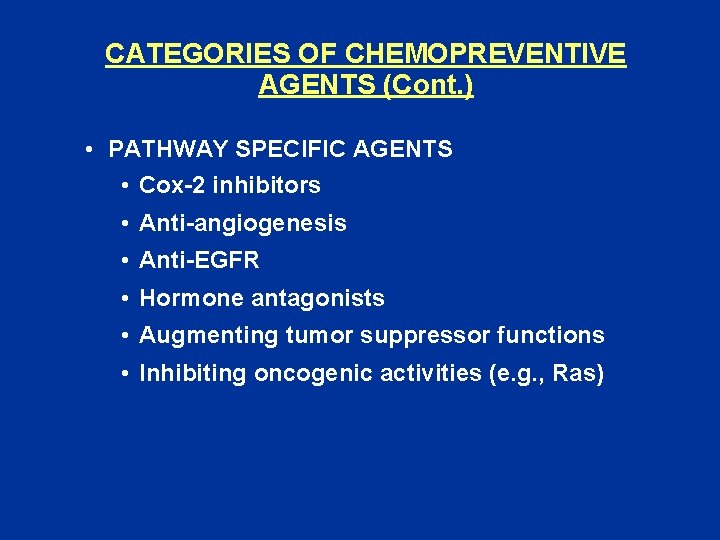 CATEGORIES OF CHEMOPREVENTIVE AGENTS (Cont.)

• PATHWAY SPECIFIC AGENTS
• Cox-2 inhibitors
• Anti-angiogenesis
• Anti-EGFR
• Hormone antagonists
• Augmenting tumor suppressor functions
• Inhibiting oncogenic activities (e.g., Ras)